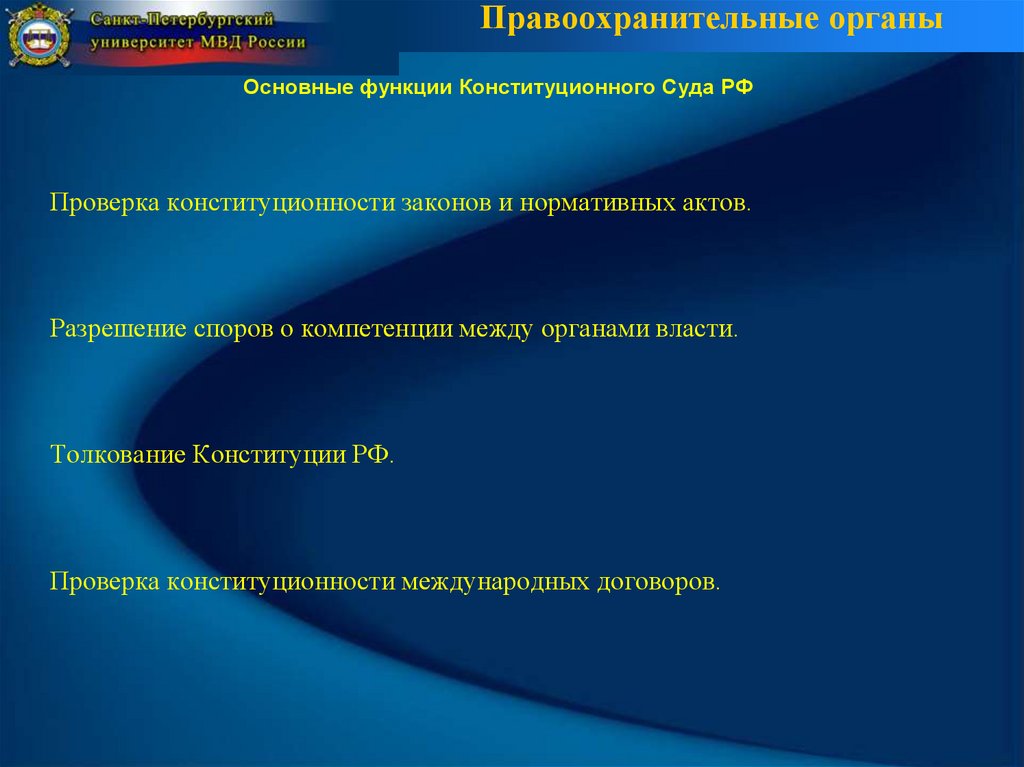 Санкт-Петербургский университет МВД России

Правоохранительные органы

Основные функции Конституционного Суда РФ

Проверка конституционности законов и нормативных актов.

Разрешение споров о компетенции между органами власти.

Толкование Конституции РФ.

Проверка конституционности международных договоров.